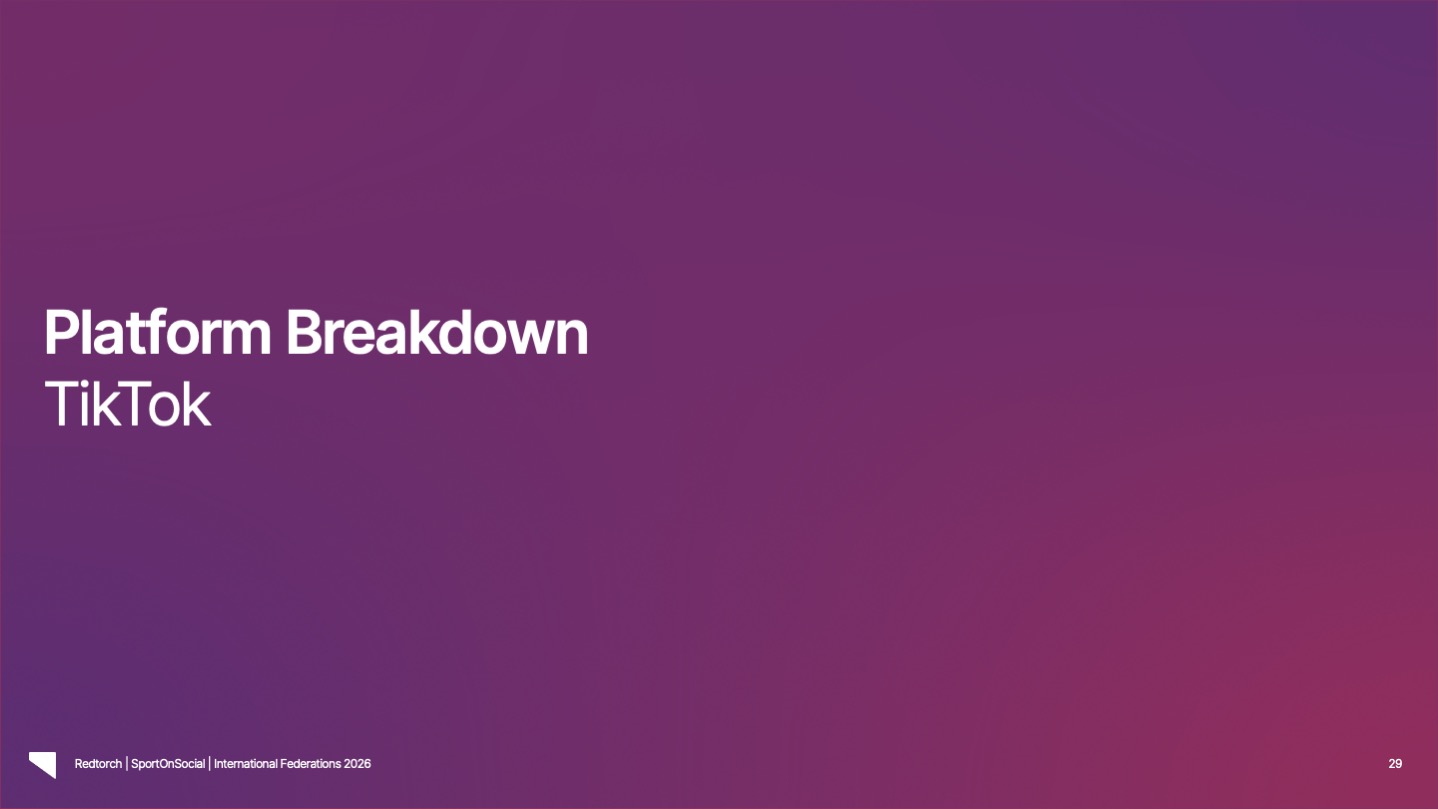 Platform Breakdown
TikTok

Redtorch | SportOnSocial | International Federations 2026

29